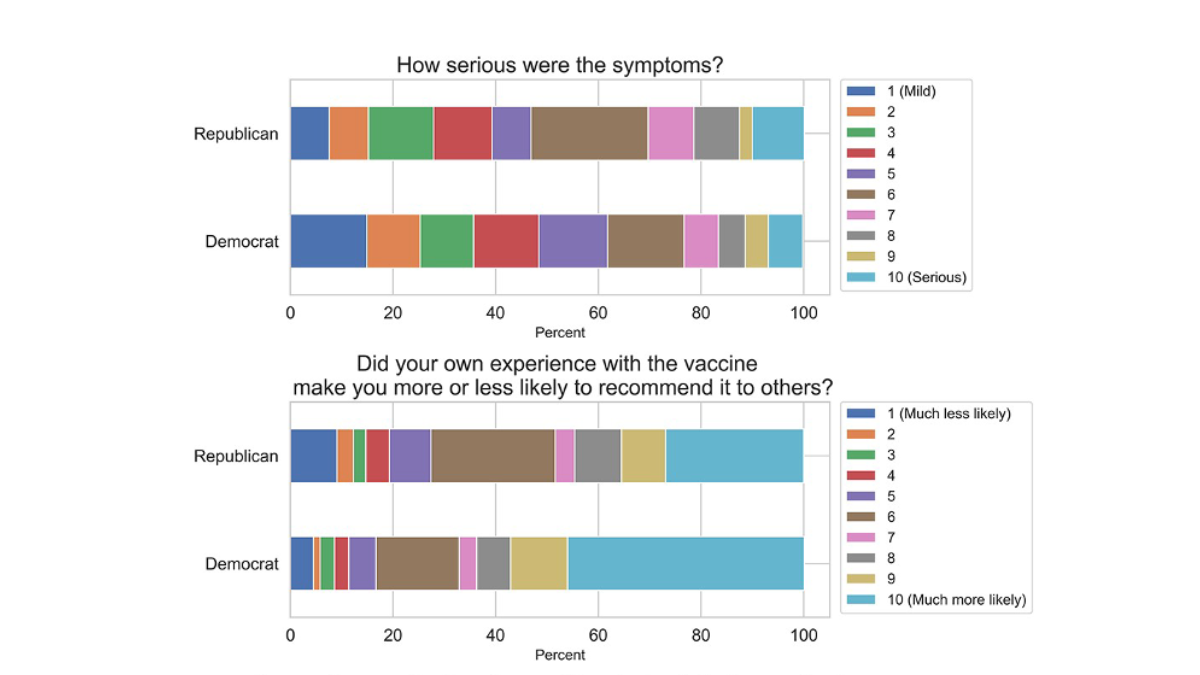 How serious were the symptoms?

Republican

Democrat

0 20 40 60 80 100

Percent

1 (Mild)
2
3
4
5
6
7
8
9
10 (Serious)

Did your own experience with the vaccine make you more or less likely to recommend it to others?

Republican

Democrat

0 20 40 60 80 100

Percent

1 (Much less likely)
2
3
4
5
6
7
8
9
10 (Much more likely)